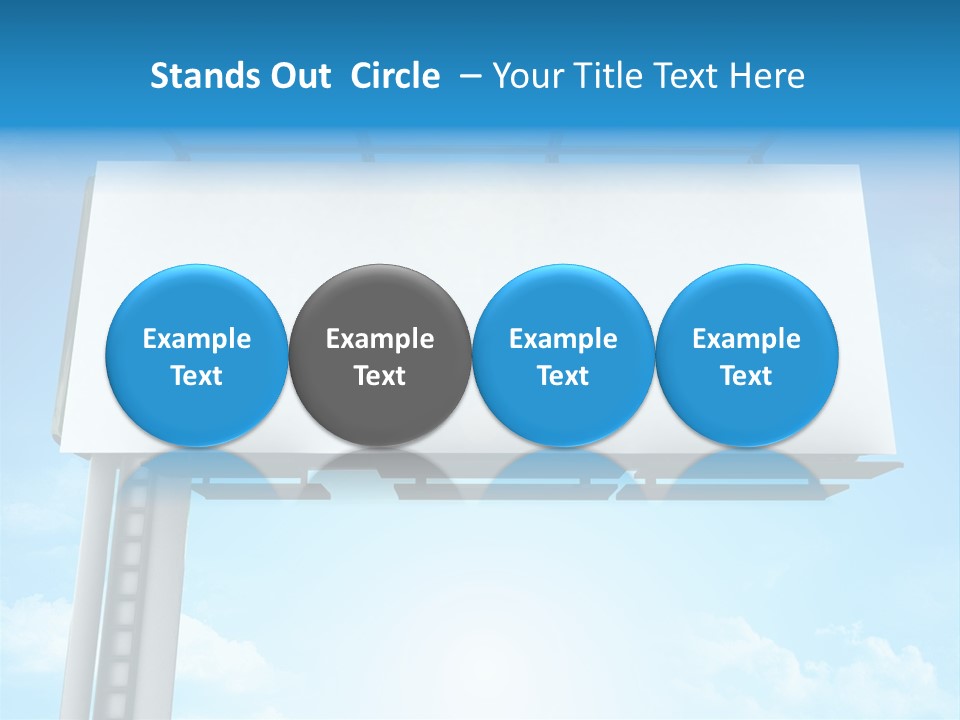 Stands Out Circle – Your Title Text Here

Example Text

Example Text

Example Text

Example Text